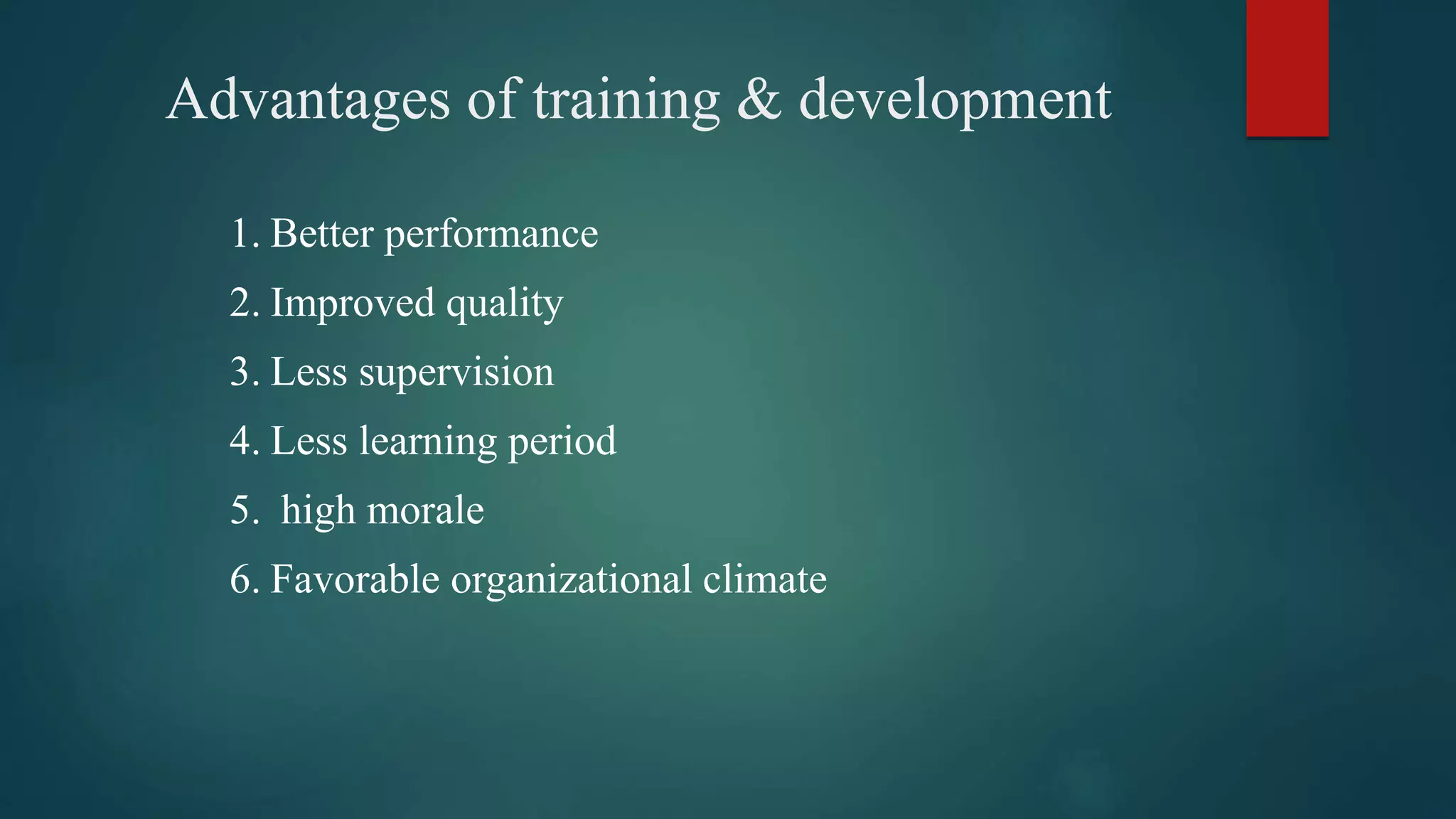 Advantages of training & development

1. Better performance
2. Improved quality
3. Less supervision
4. Less learning period
5. high morale
6. Favorable organizational climate